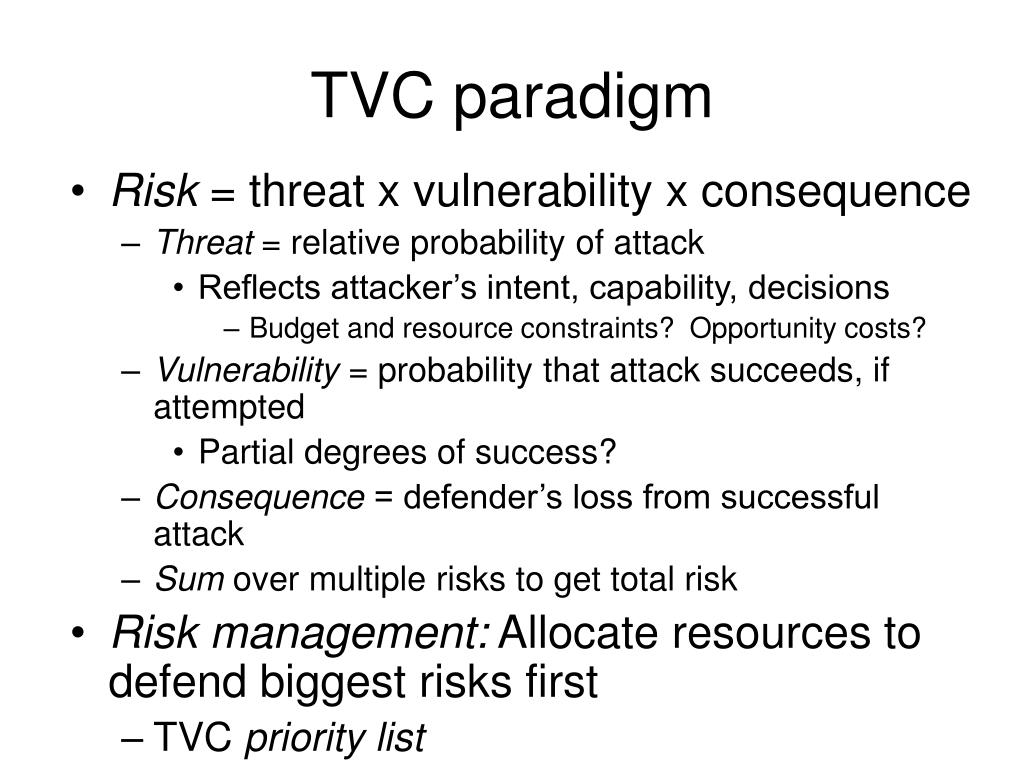 TVC paradigm

• Risk = threat x vulnerability x consequence
– Threat = relative probability of attack
• Reflects attacker's intent, capability, decisions
– Budget and resource constraints? Opportunity costs?
– Vulnerability = probability that attack succeeds, if attempted
• Partial degrees of success?
– Consequence = defender's loss from successful attack
– Sum over multiple risks to get total risk
• Risk management: Allocate resources to defend biggest risks first
– TVC priority list